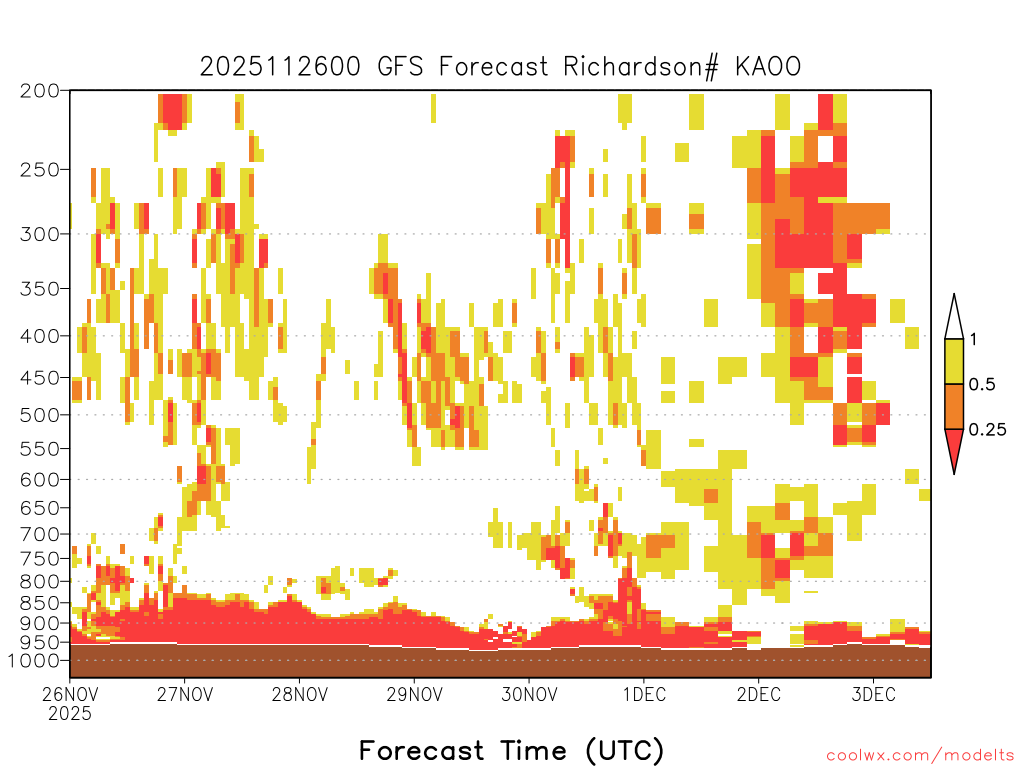 2025112600 GFS Forecast Richardson# KAOO

200
250
300
350
400
450
500
550
600
650
700
750
800
850
900
950
1000

1
0.5
0.25

26NOV
2025
27NOV
28NOV
29NOV
30NOV
1DEC
2DEC
3DEC

Forecast Time (UTC)

coolwx.com/modelts